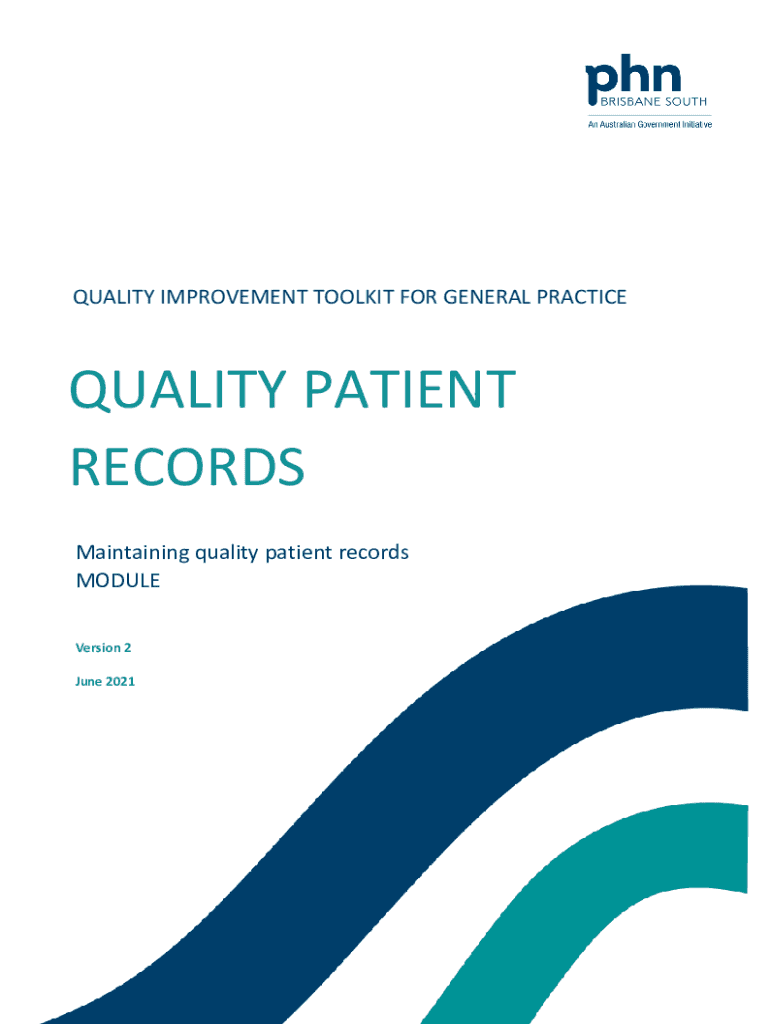 phn
BRISBANE SOUTH
An Australian Government Initiative

QUALITY IMPROVEMENT TOOLKIT FOR GENERAL PRACTICE

QUALITY PATIENT RECORDS

Maintaining quality patient records
MODULE

Version 2

June 2021